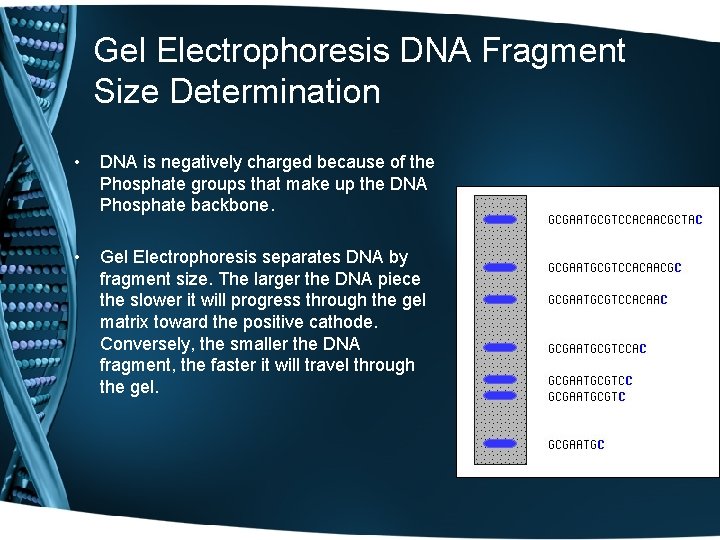 Gel Electrophoresis DNA Fragment Size Determination

• DNA is negatively charged because of the Phosphate groups that make up the DNA Phosphate backbone.

• Gel Electrophoresis separates DNA by fragment size. The larger the DNA piece the slower it will progress through the gel matrix toward the positive cathode. Conversely, the smaller the DNA fragment, the faster it will travel through the gel.

GCGAATGCGTCCACAACGCTAC
GCGAATGCGTCCACAACGC
GCGAATGCGTCCACAAC
GCGAATGCGTCCAC
GCGAATGCGTCC
GCGAATGCGTC
GCGAATGC